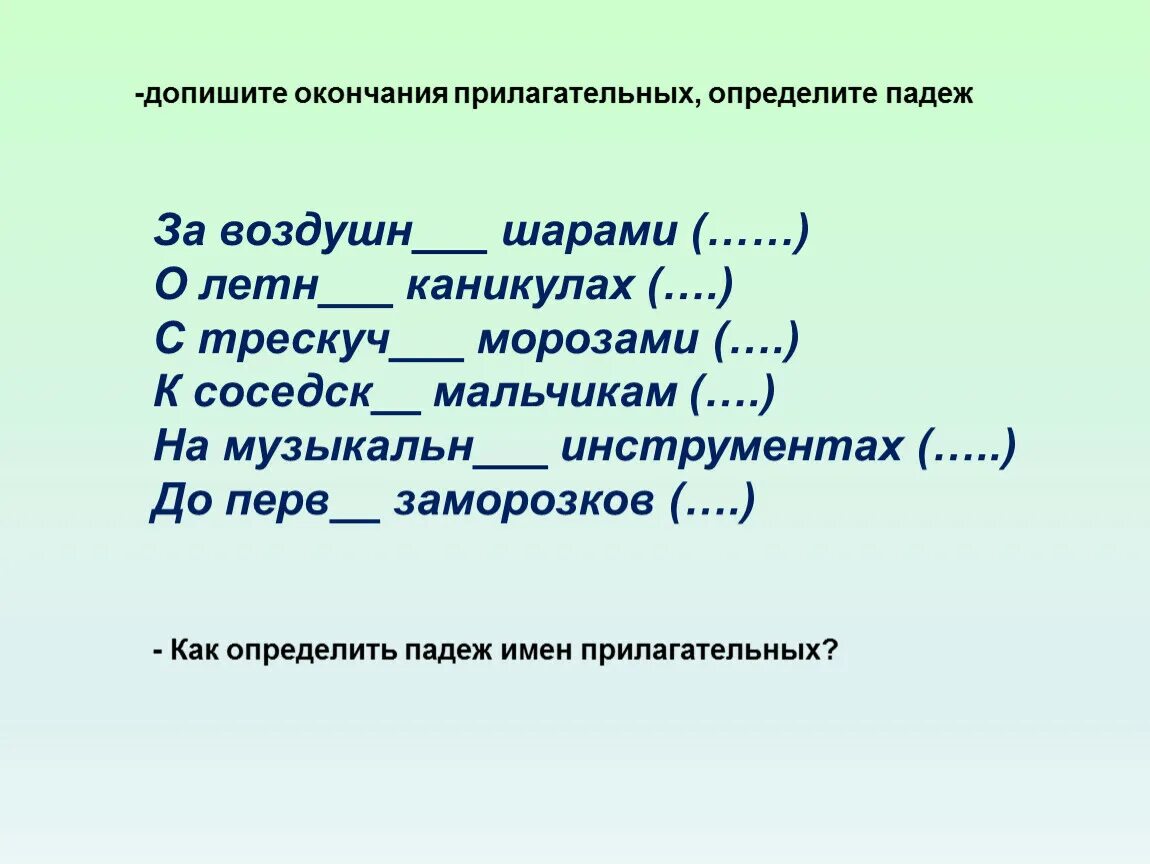 -допишите окончания прилагательных, определите падеж

За воздушн___ шарами (……)
О летн___ каникулах (….)
С трескуч___ морозами (….)
К соседск__ мальчикам (….)
На музыкальн___ инструментах (…..)
До перв__ заморозков (….)

- Как определить падеж имен прилагательных?